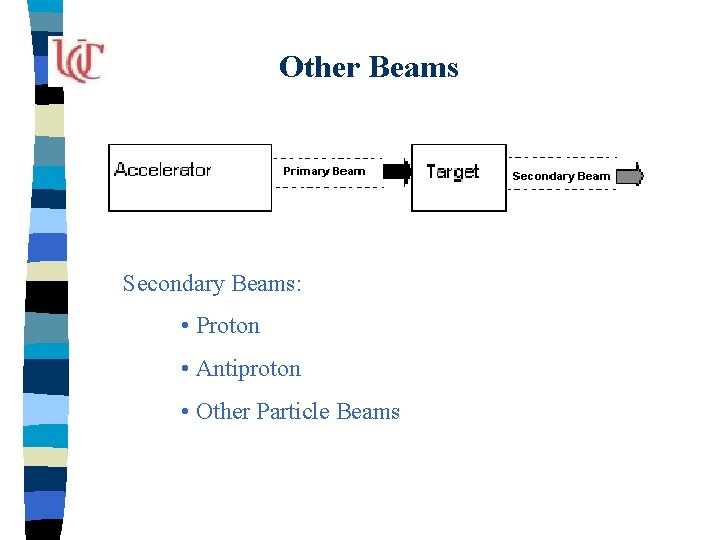 UC

Other Beams

Accelerator

Primary Beam

Target

Secondary Beam

Secondary Beams:

• Proton

• Antiproton

• Other Particle Beams